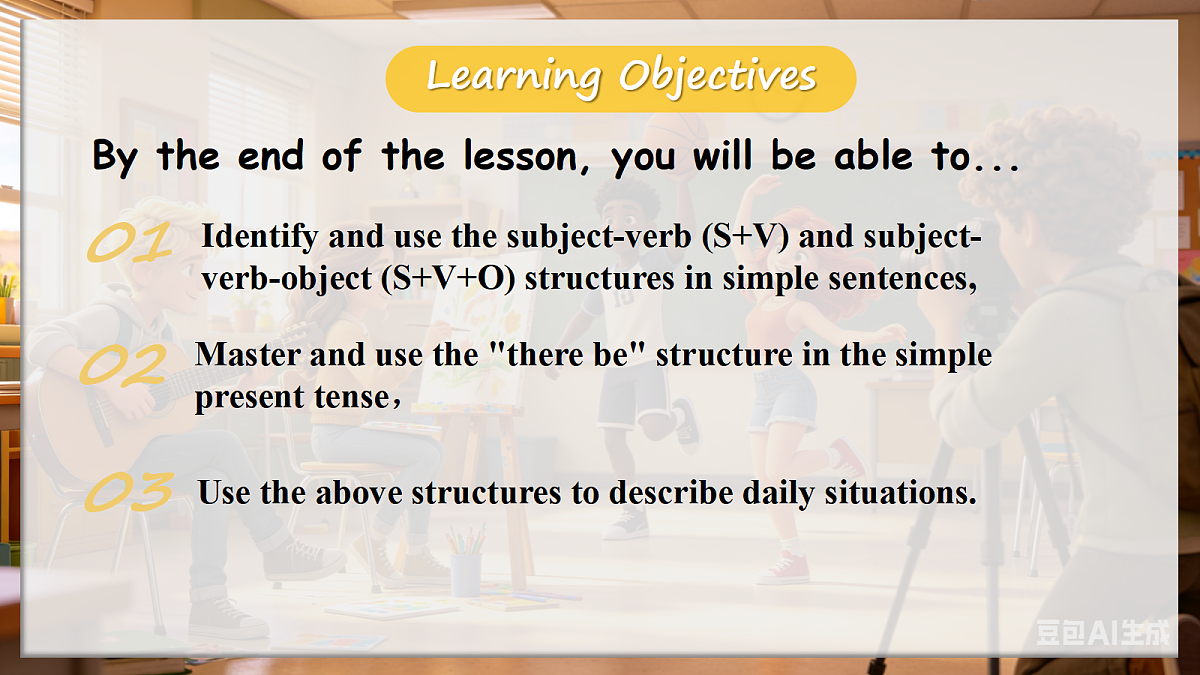 Learning Objectives

By the end of the lesson, you will be able to...

01 Identify and use the subject-verb (S+V) and subject-verb-object (S+V+O) structures in simple sentences,

02 Master and use the "there be" structure in the simple present tense，

03 Use the above structures to describe daily situations.

豆包AI生成